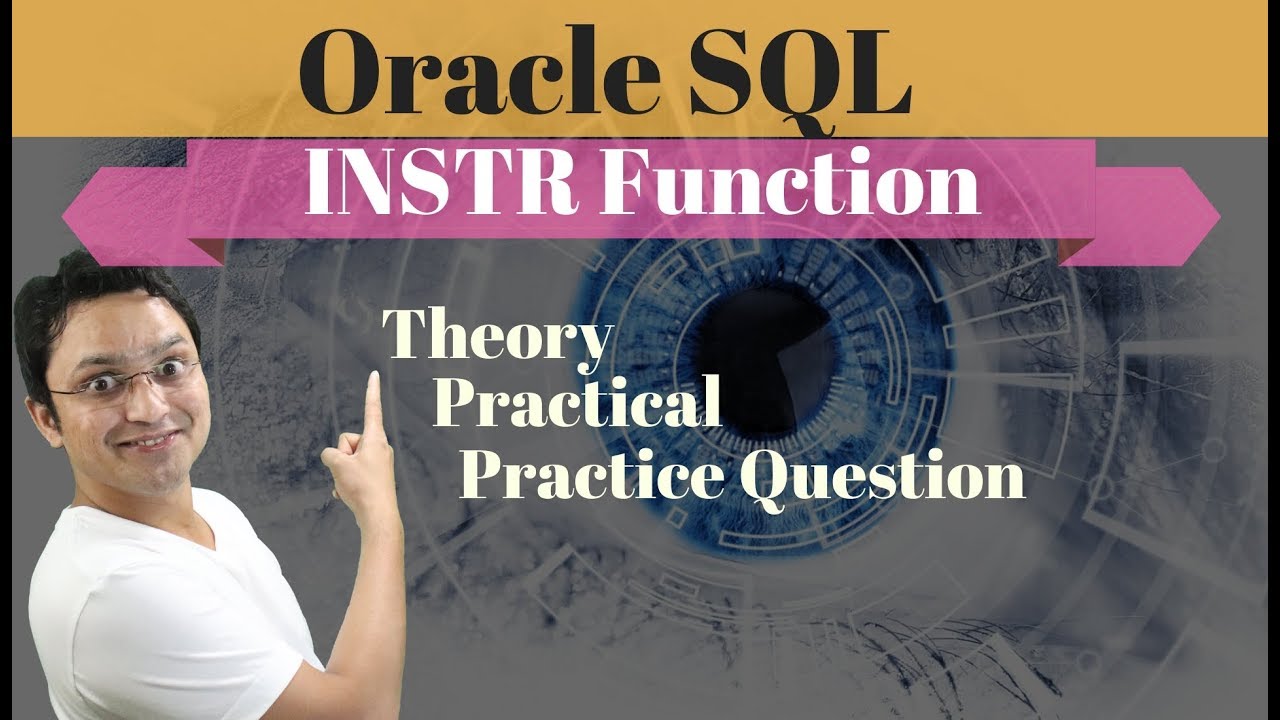 Oracle SQL
INSTR Function

Theory
Practical
Practice Question